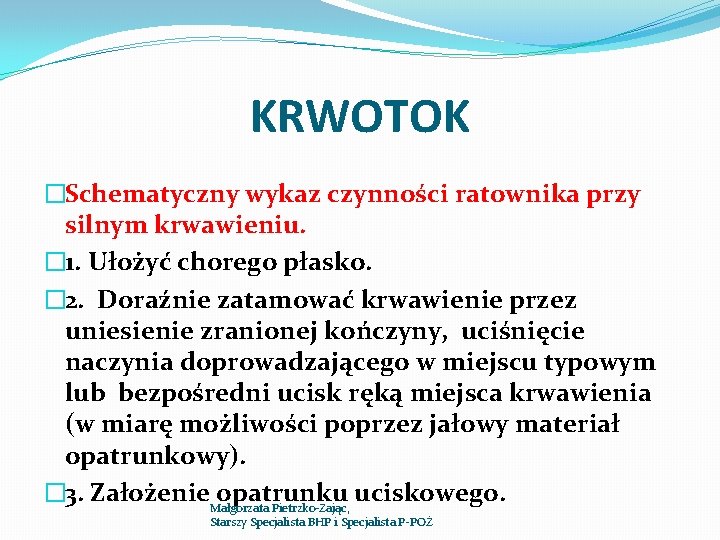 KRWOTOK

Schematyczny wykaz czynności ratownika przy silnym krwawieniu.

1. Ułożyć chorego płasko.

2. Doraźnie zatamować krwawienie przez uniesienie zranionej kończyny, uciśnięcie naczynia doprowadzającego w miejscu typowym lub bezpośredni ucisk ręką miejsca krwawienia (w miarę możliwości poprzez jałowy materiał opatrunkowy).

3. Założenie opatrunku uciskowego.

Małgorzata Pietrzko-Zając,
Starszy Specjalista BHP i Specjalista P-POŻ